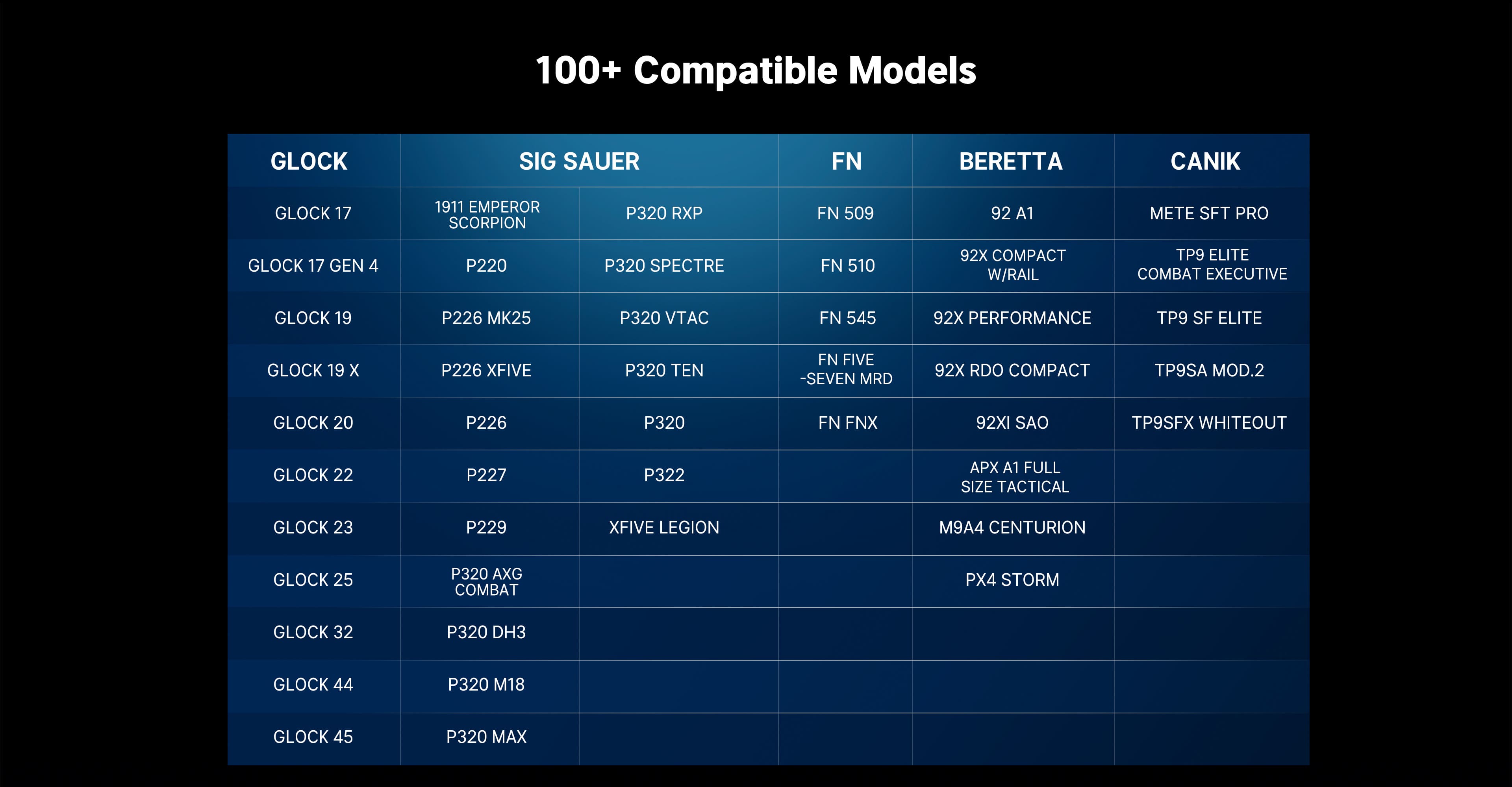 100+ Compatible Models

| GLOCK | SIG SAUER | | FN | BERETTA | CANIK |
|---|---|---|---|---|---|
| GLOCK 17 | 1911 EMPEROR SCORPION | P320 RXP | FN 509 | 92 A1 | METE SFT PRO |
| GLOCK 17 GEN 4 | P220 | P320 SPECTRE | FN 510 | 92X COMPACT W/RAIL | TP9 ELITE COMBAT EXECUTIVE |
| GLOCK 19 | P226 MK25 | P320 VTAC | FN 545 | 92X PERFORMANCE | TP9 SF ELITE |
| GLOCK 19 X | P226 XFIVE | P320 TEN | FN FIVE -SEVEN MRD | 92X RDO COMPACT | TP9SA MOD.2 |
| GLOCK 20 | P226 | P320 | FN FNX | 92XI SAO | TP9SFX WHITEOUT |
| GLOCK 22 | P227 | P322 | | APX A1 FULL SIZE TACTICAL | |
| GLOCK 23 | P229 | XFIVE LEGION | | M9A4 CENTURION | |
| GLOCK 25 | P320 AXG COMBAT | | | PX4 STORM | |
| GLOCK 32 | P320 DH3 | | | | |
| GLOCK 44 | P320 M18 | | | | |
| GLOCK 45 | P320 MAX | | | | |